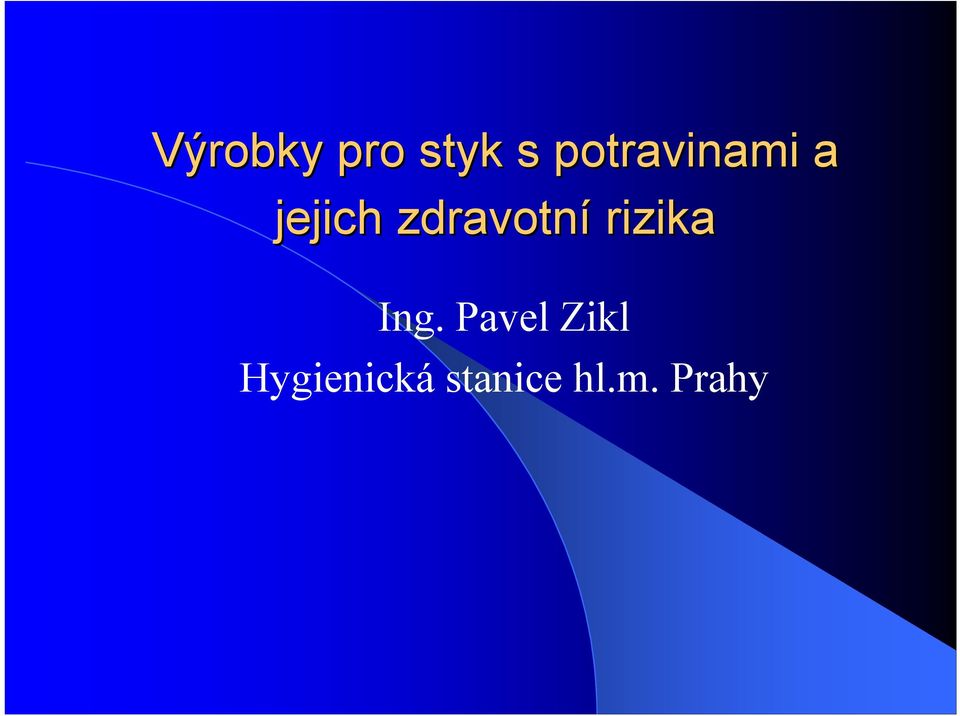 Výrobky pro styk s potravinami a jejich zdravotní rizika

Ing. Pavel Zikl
Hygienická stanice hl.m. Prahy